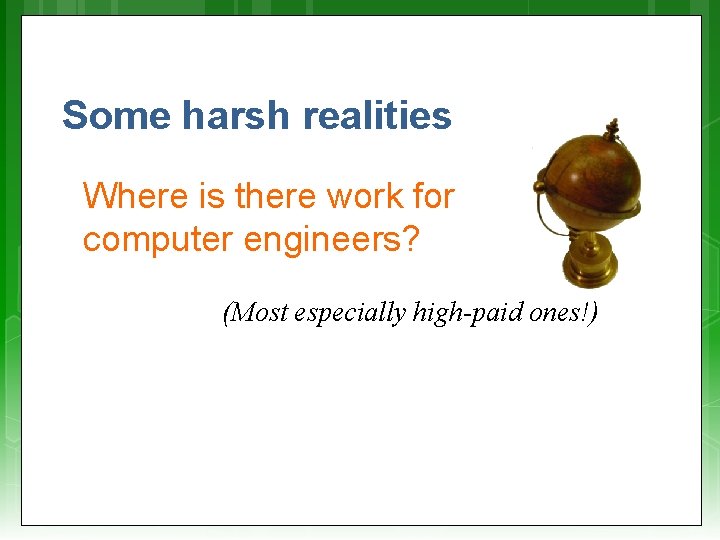 Some harsh realities

Where is there work for computer engineers?

(Most especially high-paid ones!)